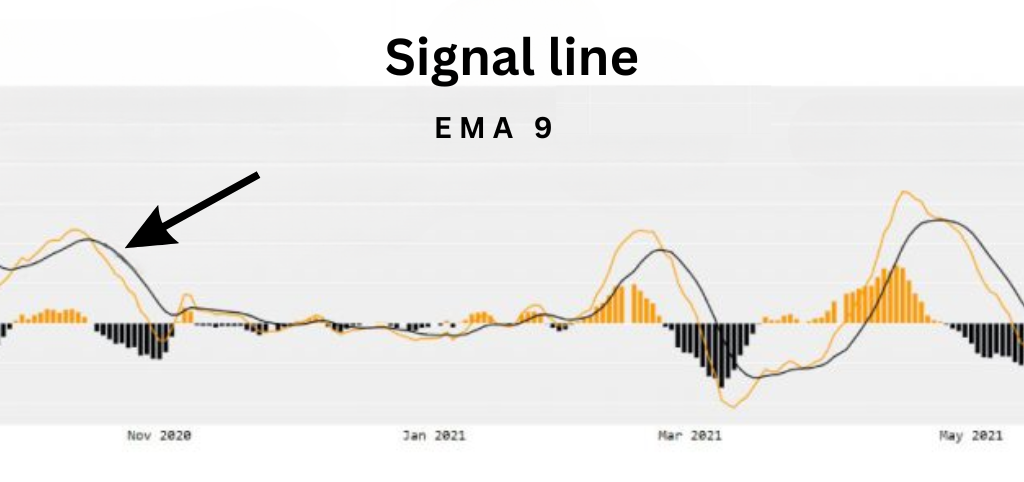 Signal line

EMA 9

Nov 2020

Jan 2021

Mar 2021

May 2021